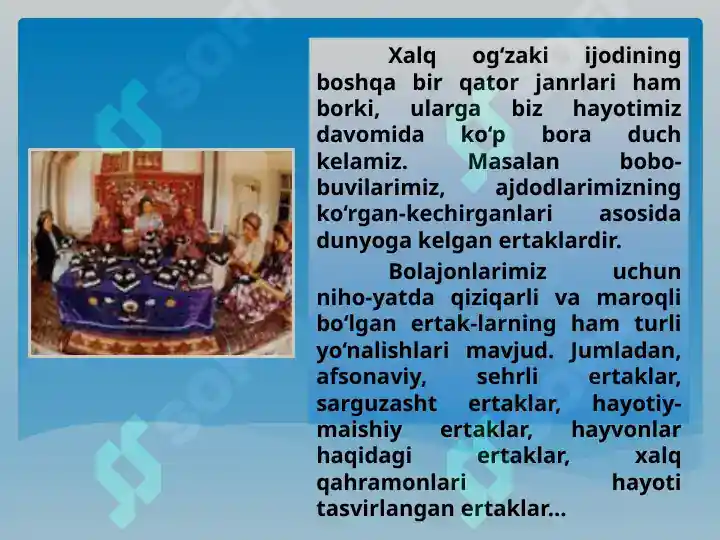 Xalq og‘zaki ijodining boshqa bir qator janrlari ham borki, ularga biz hayotimiz davomida ko‘p bora duch kelamiz. Masalan bobo-buvilarimiz, ajdodlarimizning ko‘rgan-kechirganlari asosida dunyoga kelgan ertaklardir.

Bolajonlarimiz uchun niho-yatda qiziqarli va maroqli bo‘lgan ertak-larning ham turli yo‘nalishlari mavjud. Jumladan, afsonaviy, sehrli ertaklar, sarguzasht ertaklar, hayotiy-maishiy ertaklar, hayvonlar haqidagi ertaklar, xalq qahramonlari hayoti tasvirlangan ertaklar...